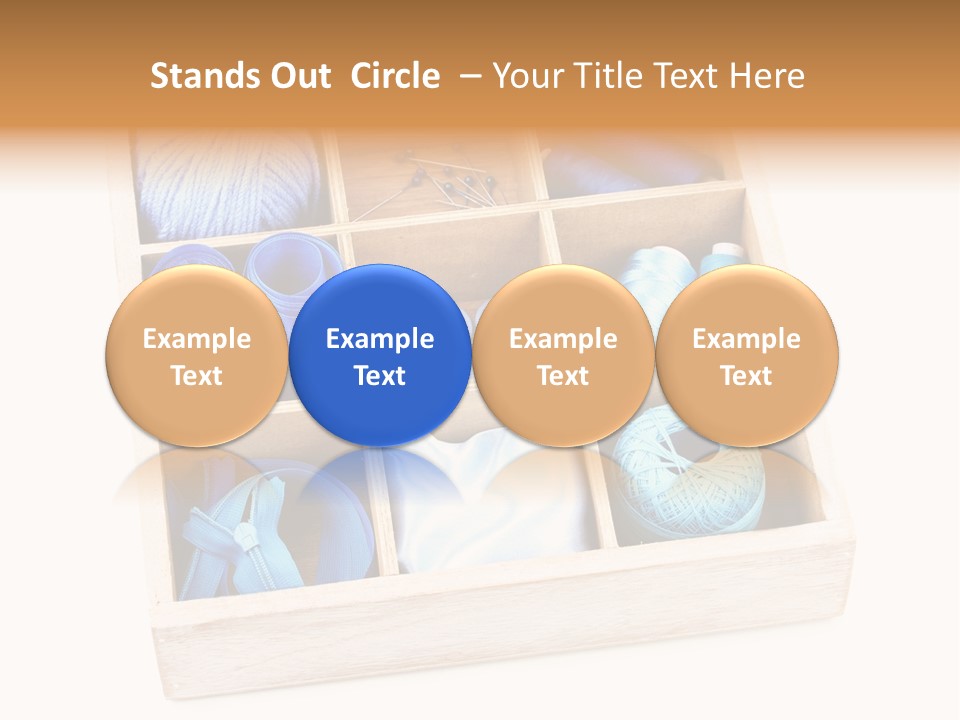 Stands Out Circle – Your Title Text Here

Example Text

Example Text

Example Text

Example Text